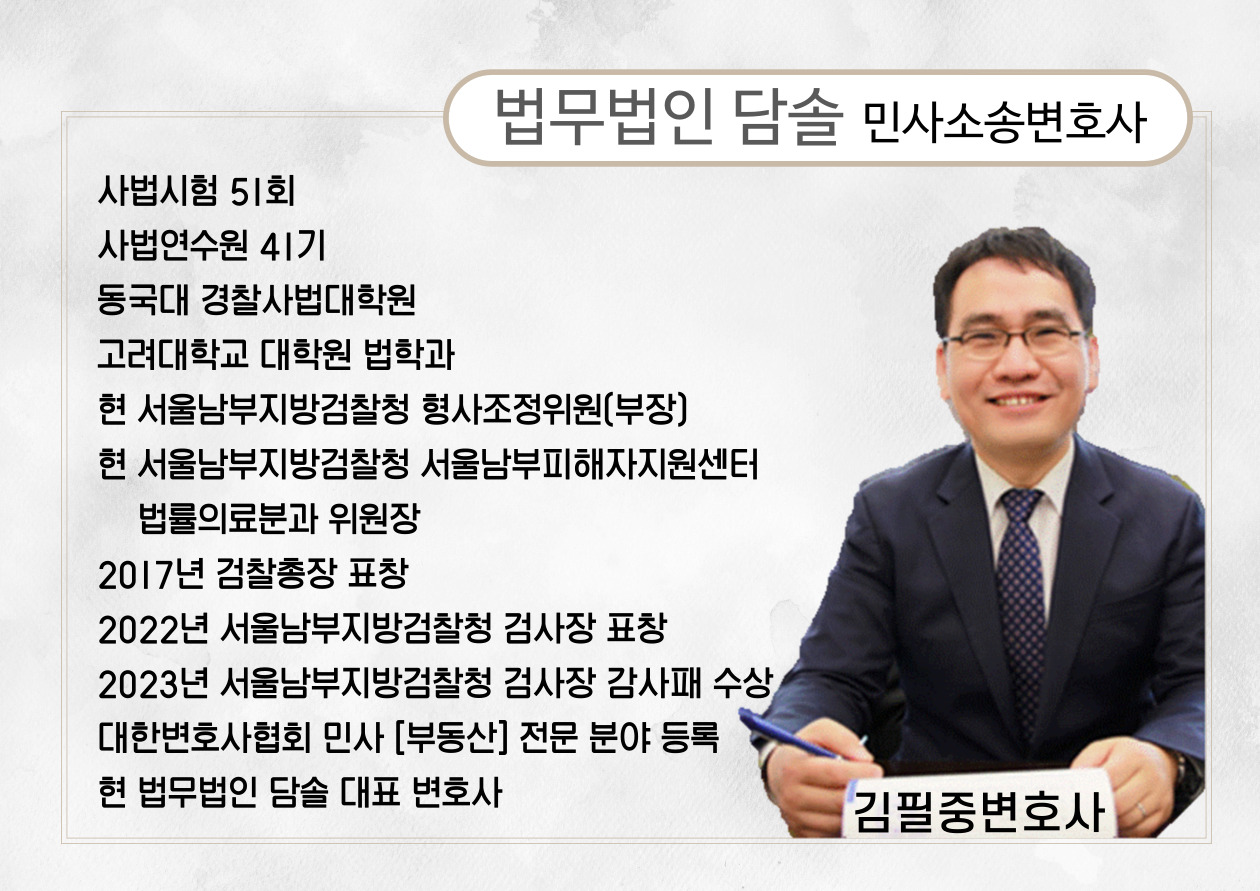 법무법인 담솔 민사소송변호사

사법시험 51회
사법연수원 41기
동국대 경찰사법대학원
고려대학교 대학원 법학과
현 서울남부지방검찰청 형사조정위원(부장)
현 서울남부지방검찰청 서울남부피해자지원센터 법률의료분과 위원장
2017년 검찰총장 표창
2022년 서울남부지방검찰청 검사장 표창
2023년 서울남부지방검찰청 검사장 감사패 수상
대한변호사협회 민사 [부동산] 전문 분야 등록
현 법무법인 담솔 대표 변호사

김필중변호사